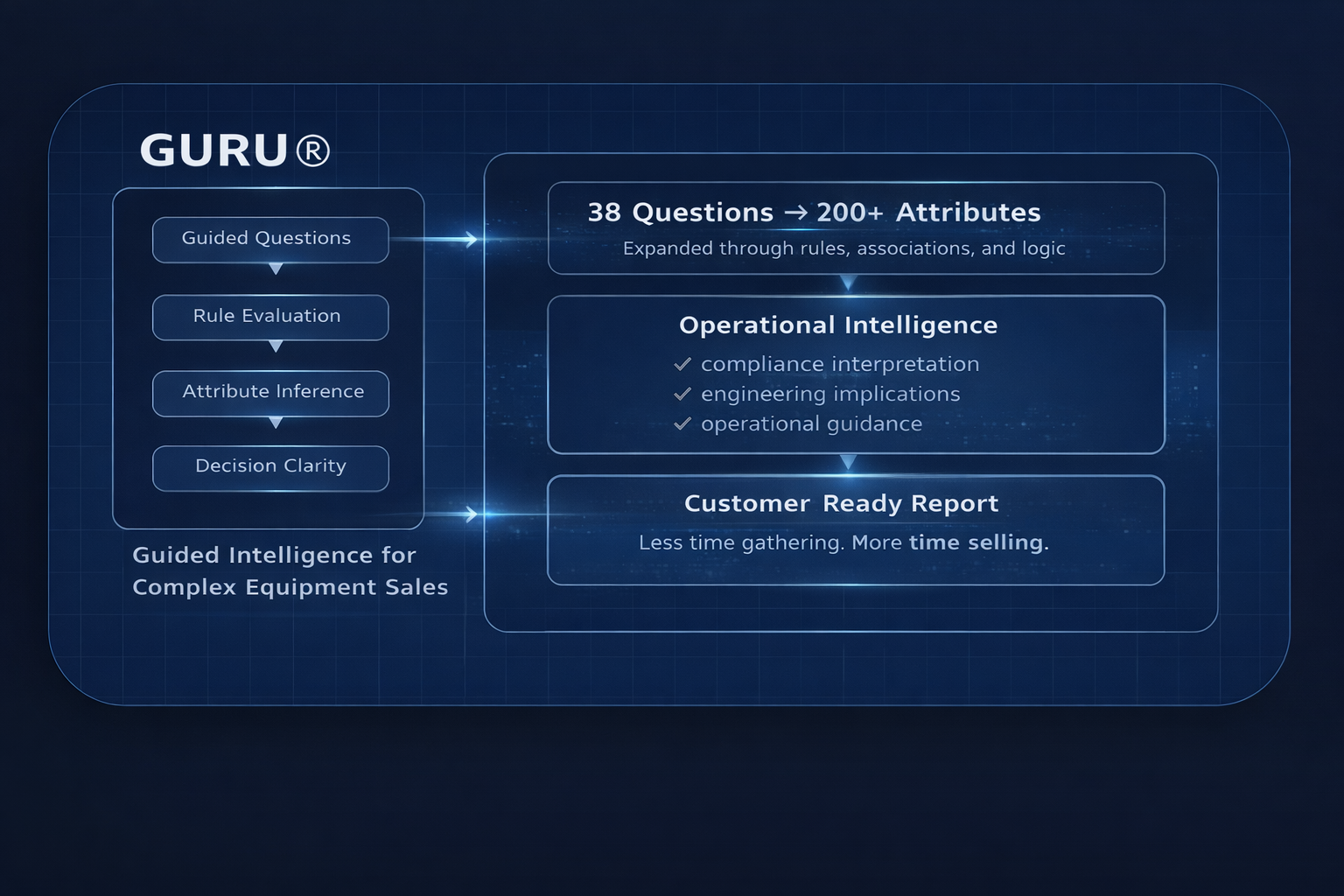 GURU®

Guided Questions

Rule Evaluation

Attribute Inference

Decision Clarity

Guided Intelligence for Complex Equipment Sales

38 Questions → 200+ Attributes
Expanded through rules, associations, and logic

Operational Intelligence
✓ compliance interpretation
✓ engineering implications
✓ operational guidance

Customer Ready Report
Less time gathering. More time selling.